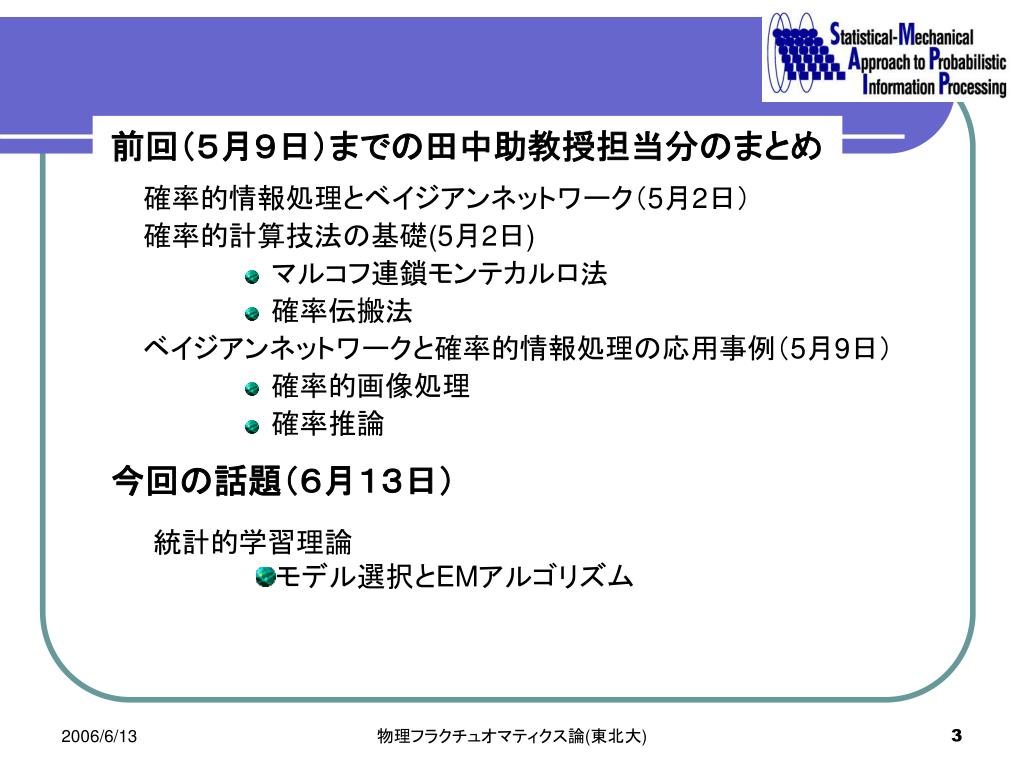 Statistical-Mechanical Approach to Probabilistic Information Processing

前回（５月９日）までの田中助教授担当分のまとめ

確率的情報処理とベイジアンネットワーク（5月2日）

確率的計算技法の基礎(5月2日)

マルコフ連鎖モンテカルロ法

確率伝搬法

ベイジアンネットワークと確率的情報処理の応用事例（5月9日）

確率的画像処理

確率推論

今回の話題（６月１３日）

統計的学習理論

モデル選択とEMアルゴリズム

2006/6/13

物理フラクチュオマティクス論(東北大)

3